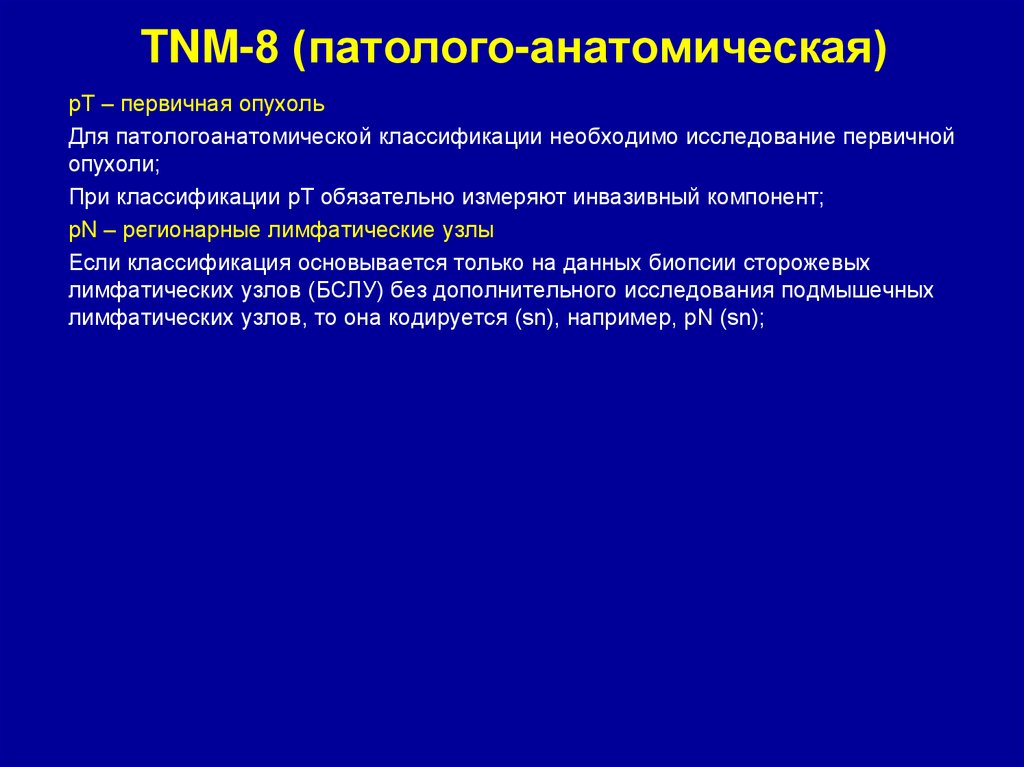 TNM-8 (патолого-анатомическая)

pT – первичная опухоль

Для патологоанатомической классификации необходимо исследование первичной опухоли;

При классификации pT обязательно измеряют инвазивный компонент;

pN – регионарные лимфатические узлы

Если классификация основывается только на данных биопсии сторожевых лимфатических узлов (БСЛУ) без дополнительного исследования подмышечных лимфатических узлов, то она кодируется (sn), например, pN (sn);